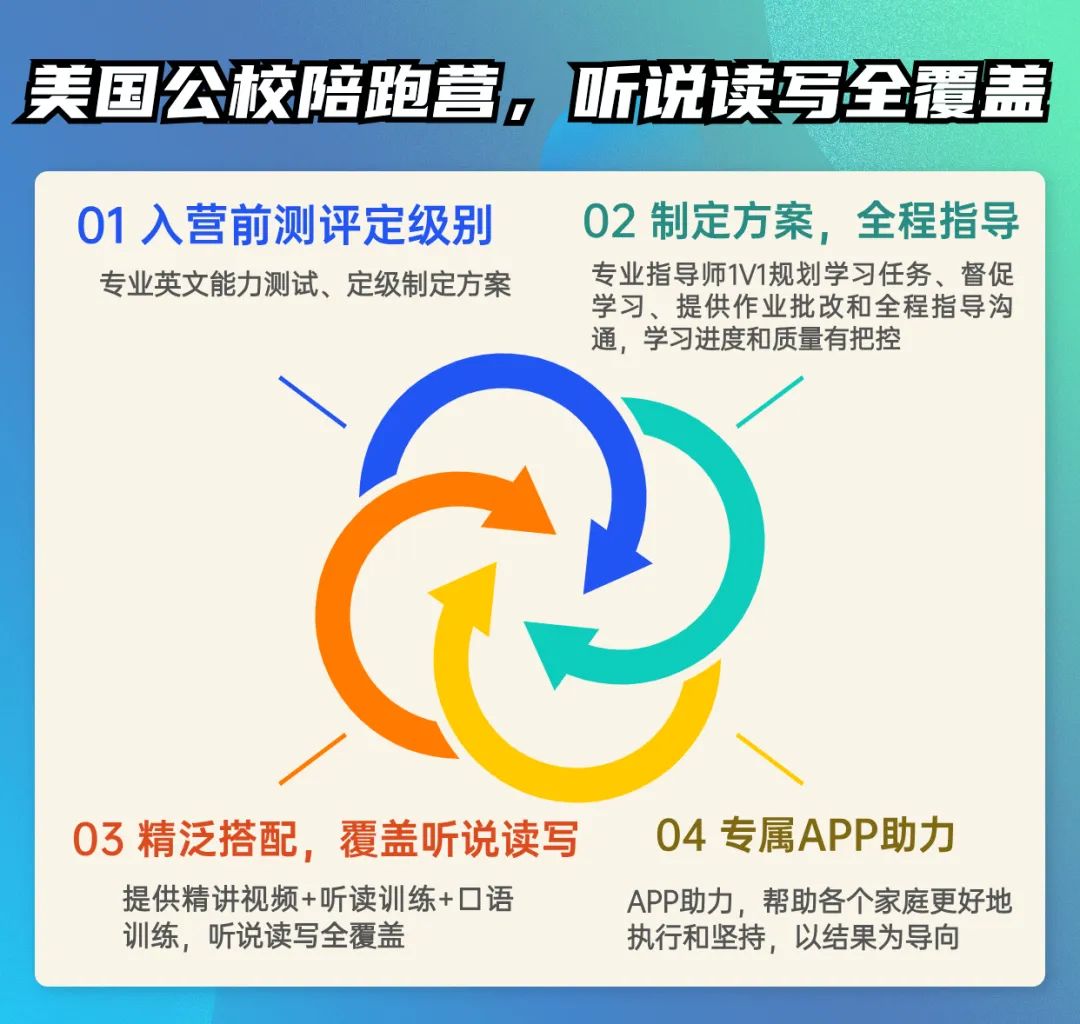 美国公校陪跑营，听说读写全覆盖

01 入营前测评定级别

专业英文能力测试、定级制定方案

02 制定方案，全程指导

专业指导师1V1规划学习任务、督促学习、提供作业批改和全程指导沟通，学习进度和质量有把控

03 精泛搭配，覆盖听说读写

提供精讲视频+听读训练+口语训练，听说读写全覆盖

04 专属APP助力

APP助力，帮助各个家庭更好地执行和坚持，以结果为导向